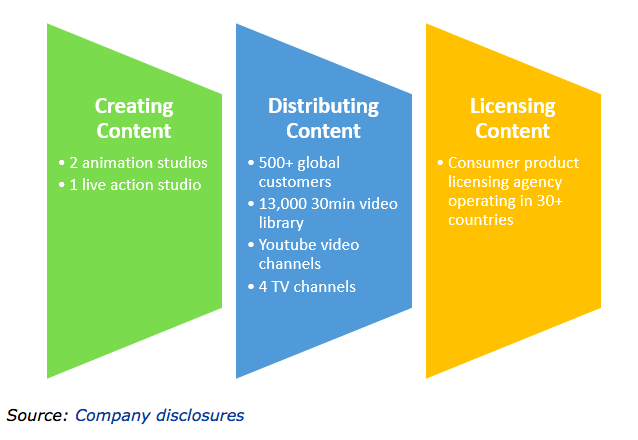 Creating Content

• 2 animation studios
• 1 live action studio

Distributing Content

• 500+ global customers
• 13,000 30min video library
• Youtube video channels
• 4 TV channels

Licensing Content

• Consumer product licensing agency operating in 30+ countries

Source: Company disclosures